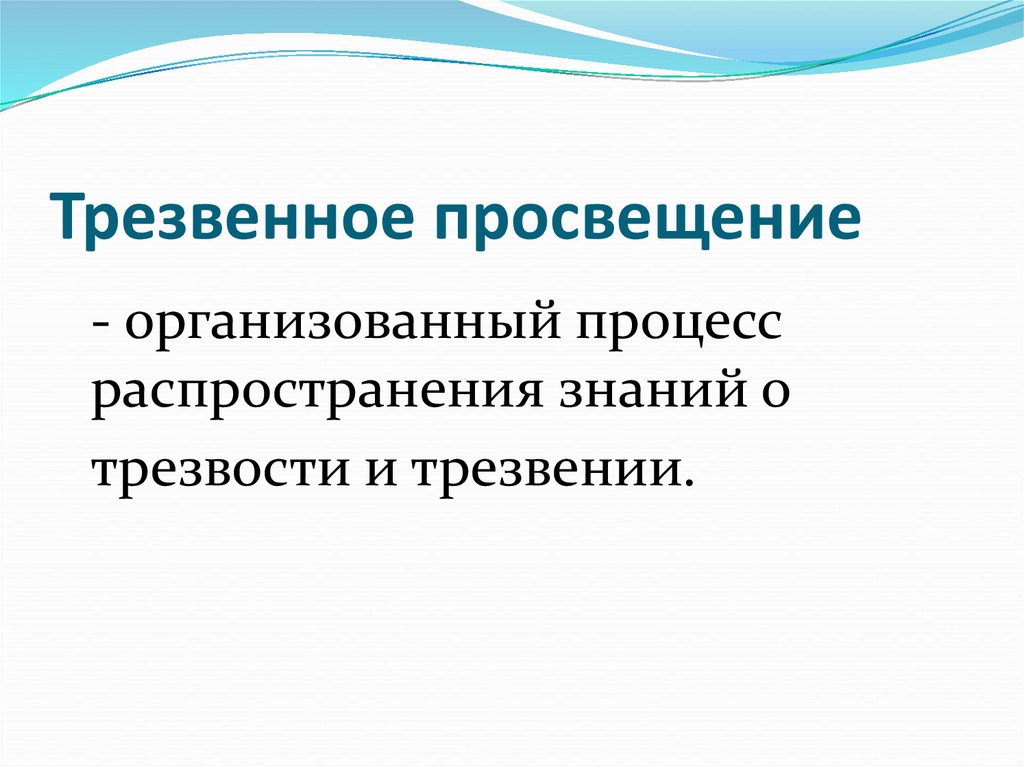 Трезвенное просвещение

- организованный процесс распространения знаний о трезвости и трезвении.